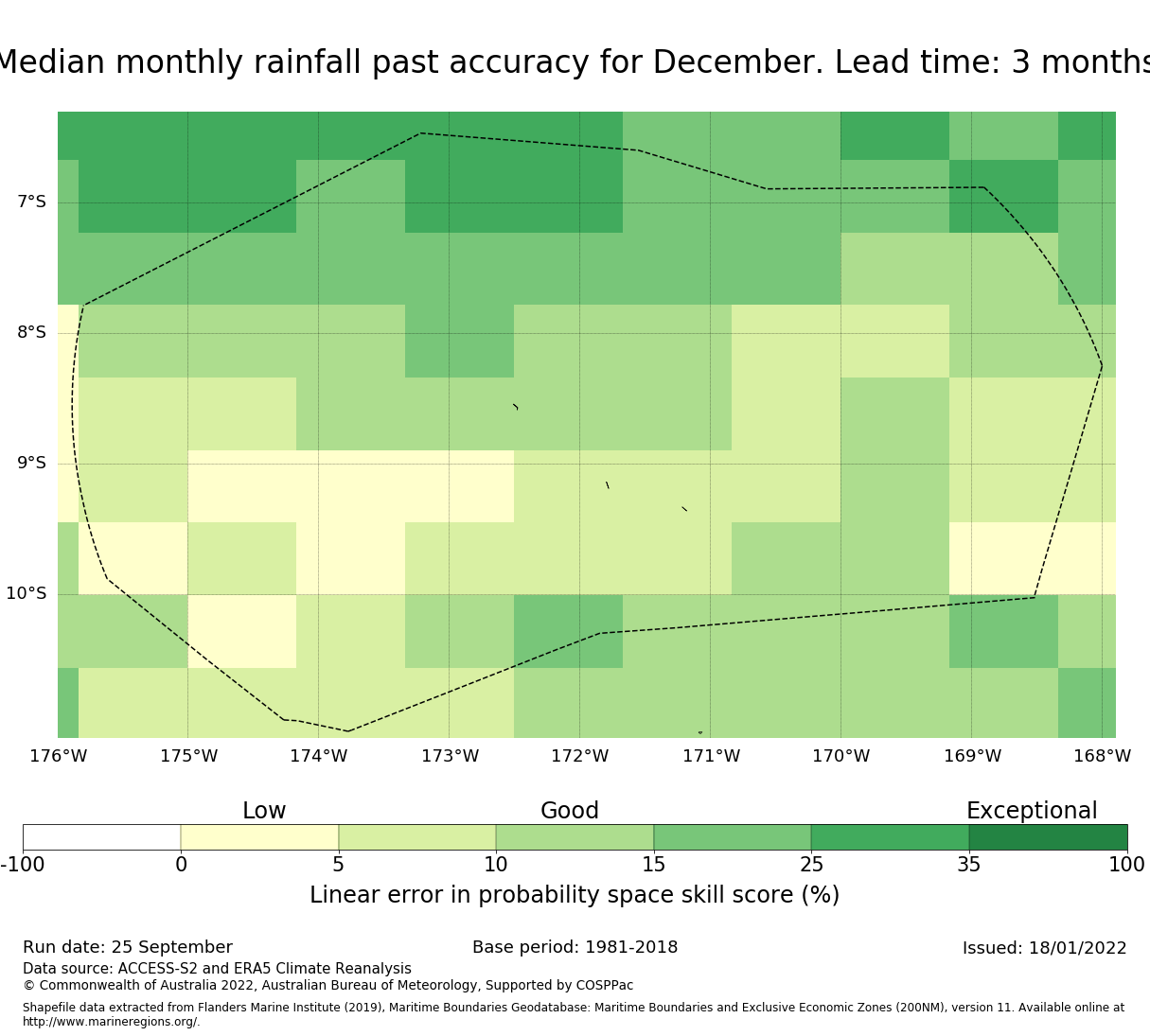 Median monthly rainfall past accuracy for December. Lead time: 3 months

7°S
8°S
9°S
10°S

176°W 175°W 174°W 173°W 172°W 171°W 170°W 169°W 168°W

Low Good Exceptional

-100 0 5 10 15 25 35 100

Linear error in probability space skill score (%)

Run date: 25 September
Base period: 1981-2018
Issued: 18/01/2022

Data source: ACCESS-S2 and ERA5 Climate Reanalysis
© Commonwealth of Australia 2022, Australian Bureau of Meteorology, Supported by COSPPac

Shapefile data extracted from Flanders Marine Institute (2019), Maritime Boundaries Geodatabase: Maritime Boundaries and Exclusive Economic Zones (200NM), version 11. Available online at http://www.marineregions.org/.